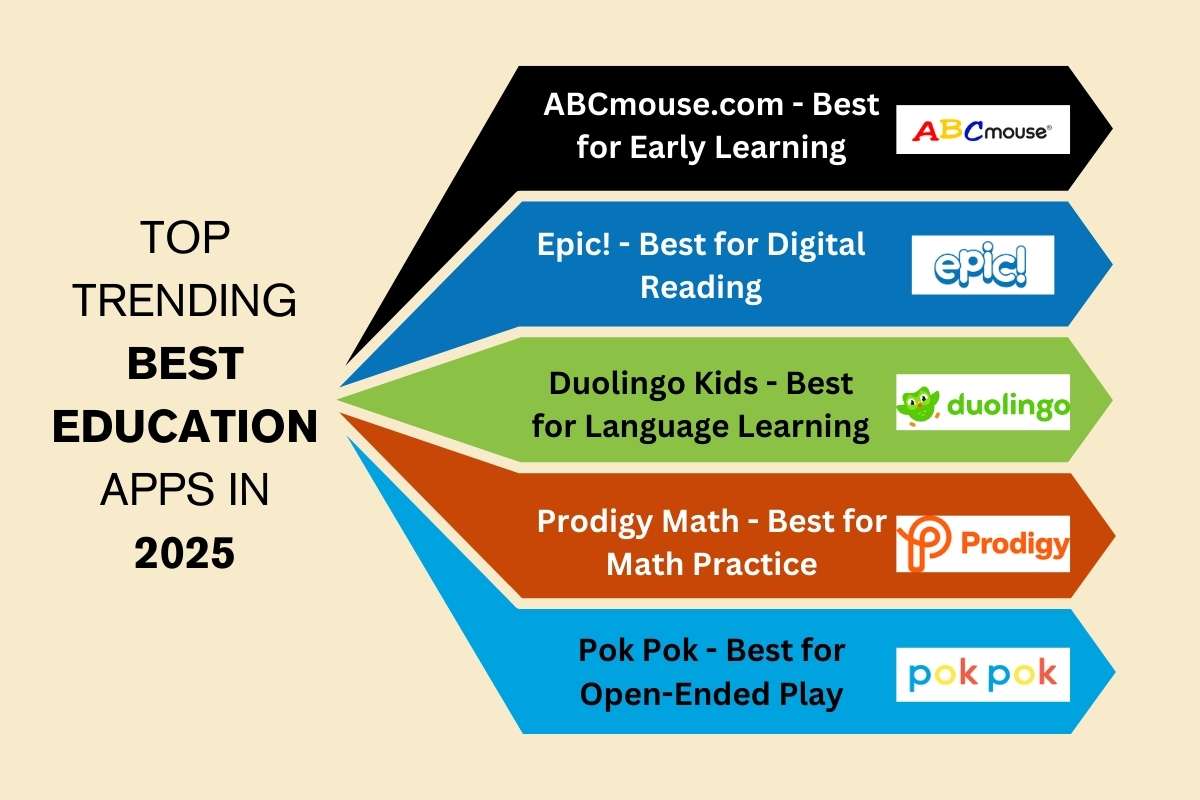 TOP TRENDING BEST EDUCATION APPS IN 2025

ABCmouse.com - Best for Early Learning

ABCmouse®

Epic! - Best for Digital Reading

epic!

Duolingo Kids - Best for Language Learning

duolingo

Prodigy Math - Best for Math Practice

Prodigy

Pok Pok - Best for Open-Ended Play

pok pok